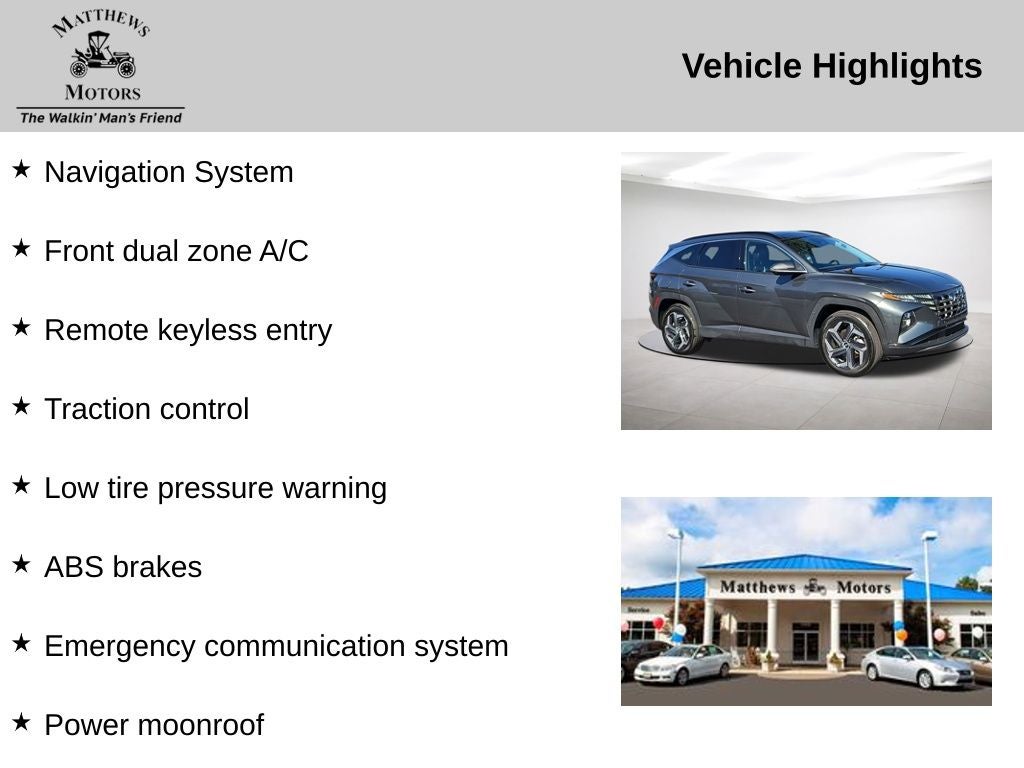 MATTHEWS
MOTORS
The Walkin' Man's Friend

Vehicle Highlights

★ Navigation System

★ Front dual zone A/C

★ Remote keyless entry

★ Traction control

★ Low tire pressure warning

★ ABS brakes

★ Emergency communication system

★ Power moonroof

Matthews Motors
Service
Sales